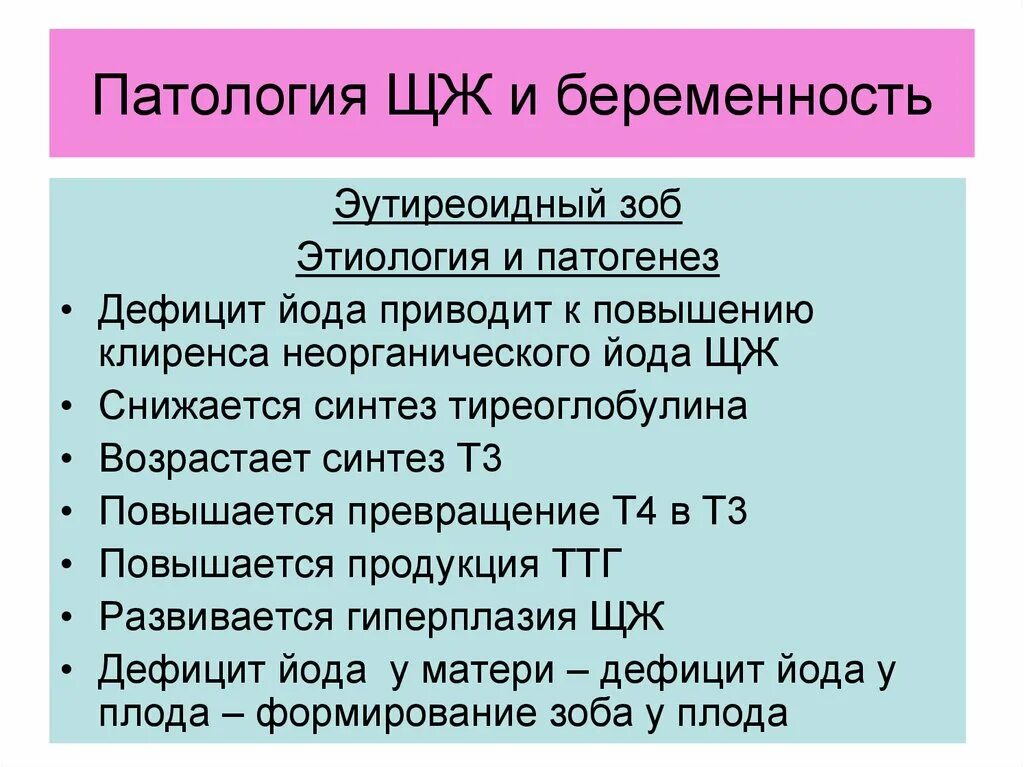 Патология ЩЖ и беременность

Эутиреоидный зоб

Этиология и патогенез

• Дефицит йода приводит к повышению клиренса неорганического йода ЩЖ
• Снижается синтез тиреоглобулина
• Возрастает синтез Т3
• Повышается превращение Т4 в Т3
• Повышается продукция ТТГ
• Развивается гиперплазия ЩЖ
• Дефицит йода у матери – дефицит йода у плода – формирование зоба у плода